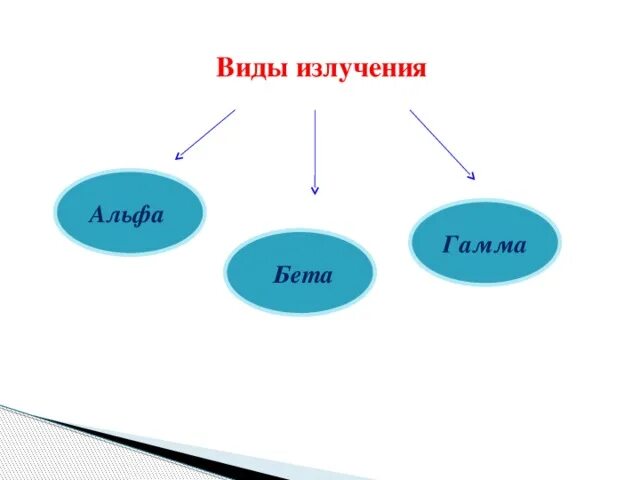 Виды излучения

Альфа

Бета

Гамма